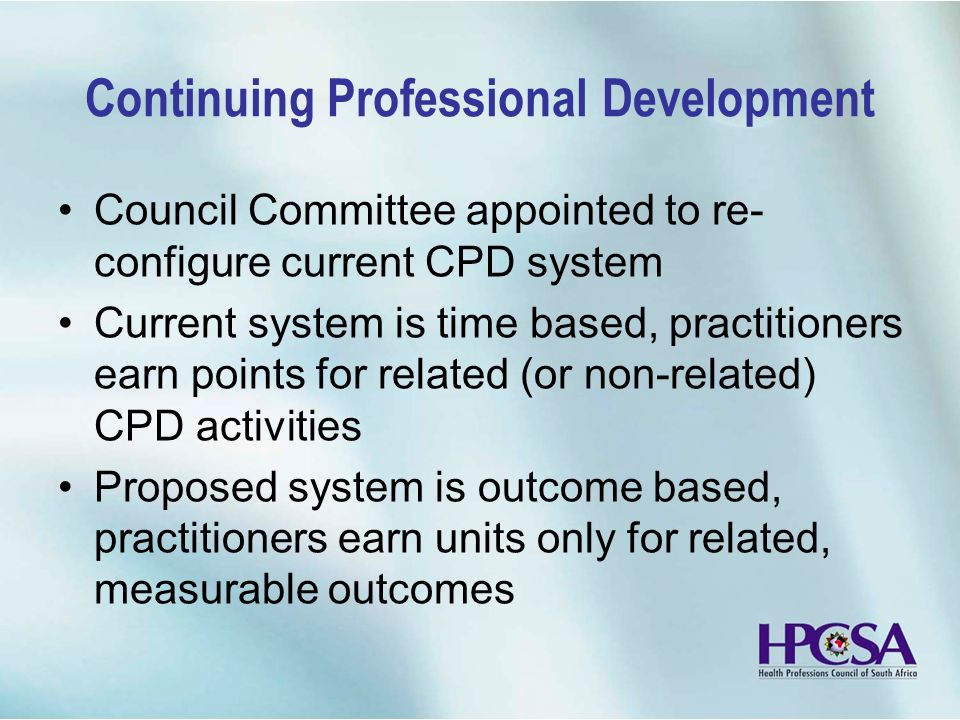 Continuing Professional Development

• Council Committee appointed to re-configure current CPD system
• Current system is time based, practitioners earn points for related (or non-related) CPD activities
• Proposed system is outcome based, practitioners earn units only for related, measurable outcomes

HPCSA
Health Professions Council of South Africa